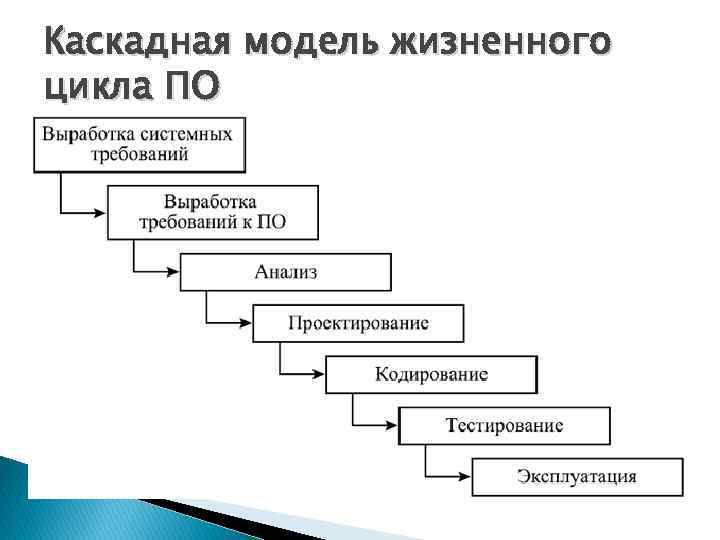 Каскадная модель жизненного цикла ПО

Выработка системных требований

Выработка требований к ПО

Анализ

Проектирование

Кодирование

Тестирование

Эксплуатация